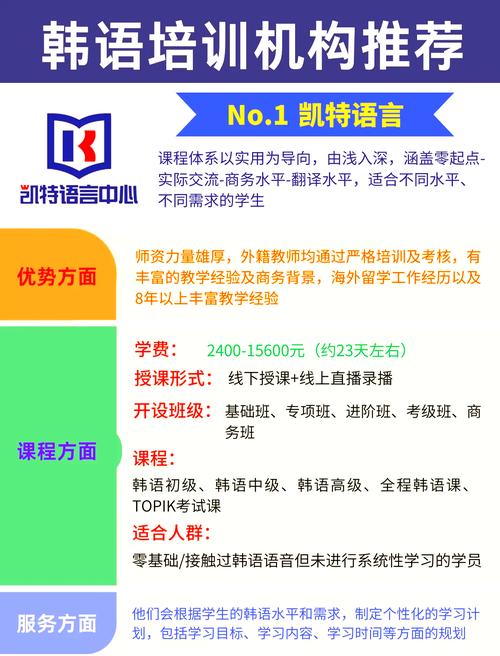 韩语培训机构推荐

No.1 凯特语言

凯特语言中心

课程体系以实用为导向，由浅入深，涵盖零起点-实际交流-商务水平-翻译水平，适合不同水平、不同需求的学生

优势方面

师资力量雄厚，外籍教师均通过严格培训及考核，有丰富的教学经验及商务背景，海外留学工作经历以及8年以上丰富教学经验

课程方面

学费： 2400-15600元（约23天左右）

授课形式： 线下授课+线上直播录播

开设班级： 基础班、专项班、进阶班、考级班、商务班

课程：

韩语初级、韩语中级、韩语高级、全程韩语课、TOPIK考试课

适合人群：

零基础/接触过韩语语音但未进行系统性学习的学员

服务方面

他们会根据学生的韩语水平和需求，制定个性化的学习计划，包括学习目标、学习内容、学习时间等方面的规划